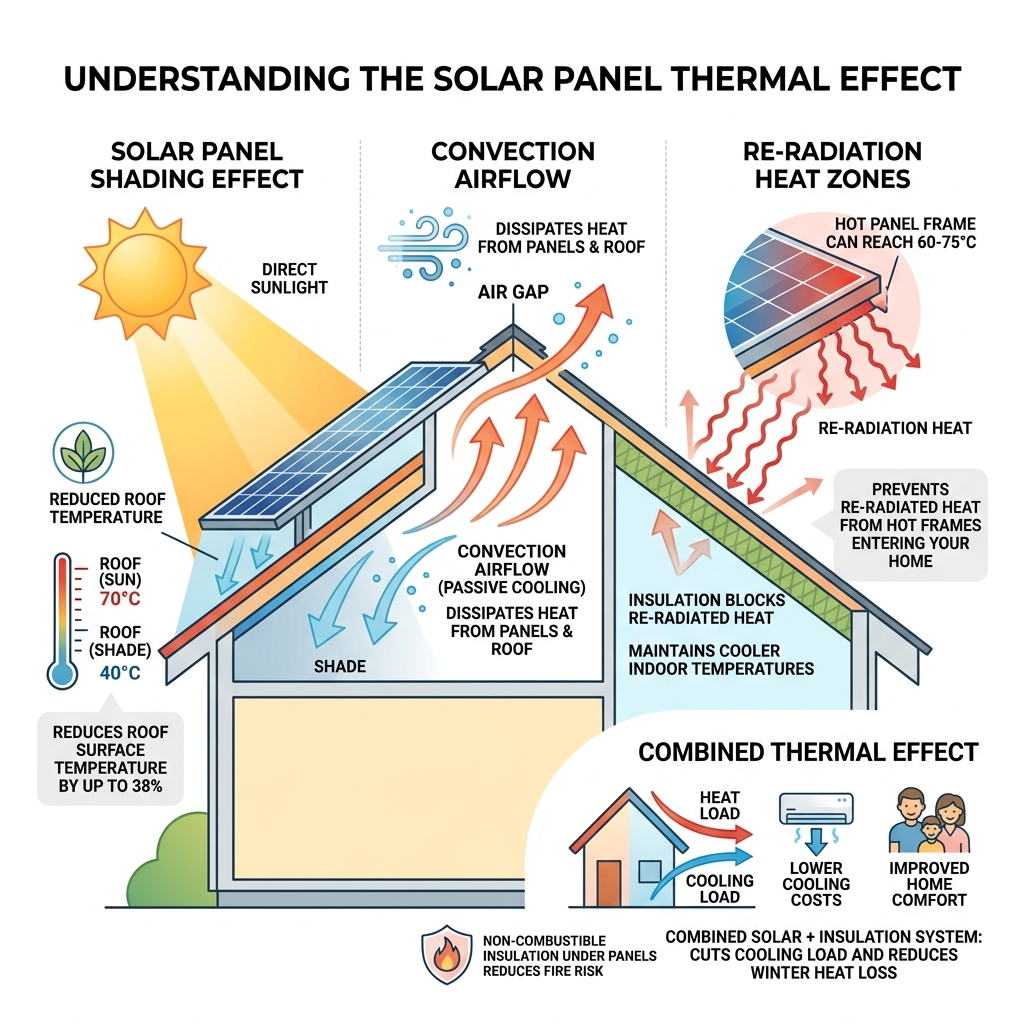 UNDERSTANDING THE SOLAR PANEL THERMAL EFFECT

SOLAR PANEL SHADING EFFECT

DIRECT SUNLIGHT

REDUCED ROOF TEMPERATURE

ROOF (SUN) 70°C

ROOF (SHADE) 40°C

REDUCES ROOF SURFACE TEMPERATURE BY UP TO 38%

SHADE

CONVECTION AIRFLOW

DISSIPATES HEAT FROM PANELS & ROOF

AIR GAP

CONVECTION AIRFLOW (PASSIVE COOLING)

DISSIPATES HEAT FROM PANELS & ROOF

RE-RADIATION HEAT ZONES

HOT PANEL FRAME CAN REACH 60-75°C

RE-RADIATION HEAT

PREVENTS RE-RADIATED HEAT FROM HOT FRAMES ENTERING YOUR HOME

INSULATION BLOCKS RE-RADIATED HEAT

MAINTAINS COOLER INDOOR TEMPERATURES

COMBINED THERMAL EFFECT

HEAT LOAD

COOLING LOAD

LOWER COOLING COSTS

IMPROVED HOME COMFORT

NON-COMBUSTIBLE INSULATION UNDER PANELS REDUCES FIRE RISK

COMBINED SOLAR + INSULATION SYSTEM: CUTS COOLING LOAD AND REDUCES WINTER HEAT LOSS